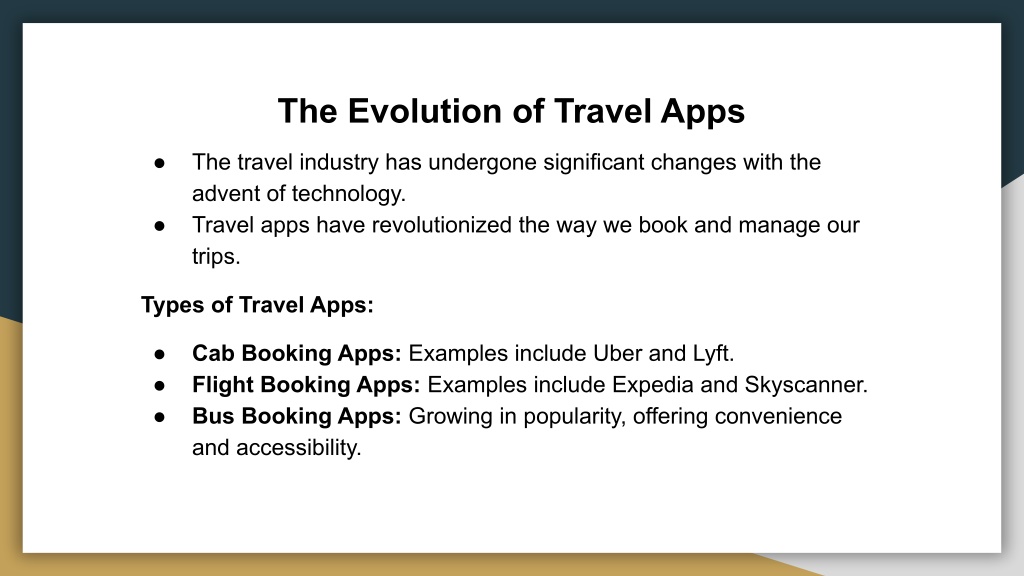 The Evolution of Travel Apps

● The travel industry has undergone significant changes with the advent of technology.
● Travel apps have revolutionized the way we book and manage our trips.

Types of Travel Apps:

● Cab Booking Apps: Examples include Uber and Lyft.
● Flight Booking Apps: Examples include Expedia and Skyscanner.
● Bus Booking Apps: Growing in popularity, offering convenience and accessibility.